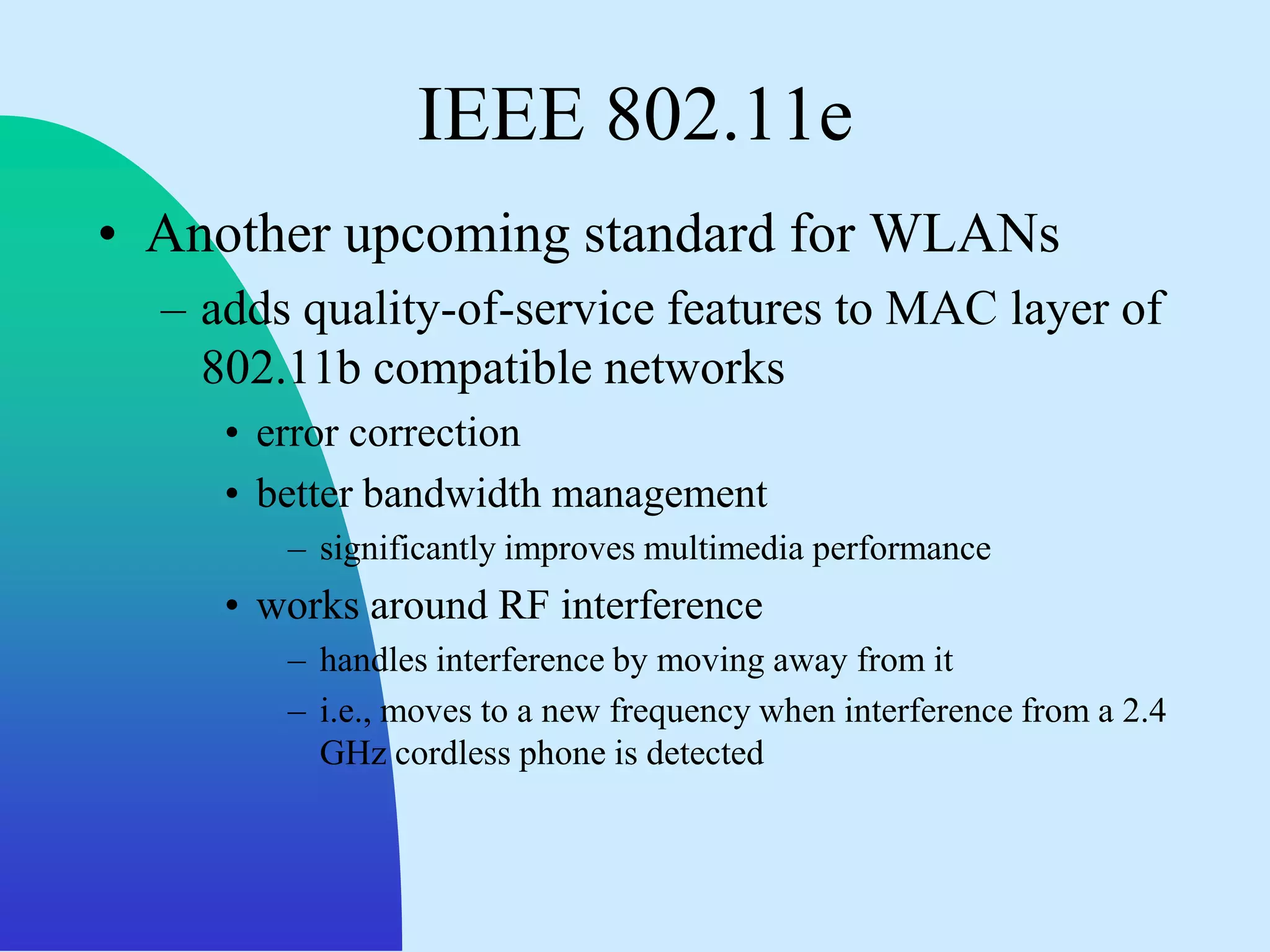 IEEE 802.11e

• Another upcoming standard for WLANs
– adds quality-of-service features to MAC layer of 802.11b compatible networks
• error correction
• better bandwidth management
– significantly improves multimedia performance
• works around RF interference
– handles interference by moving away from it
– i.e., moves to a new frequency when interference from a 2.4 GHz cordless phone is detected